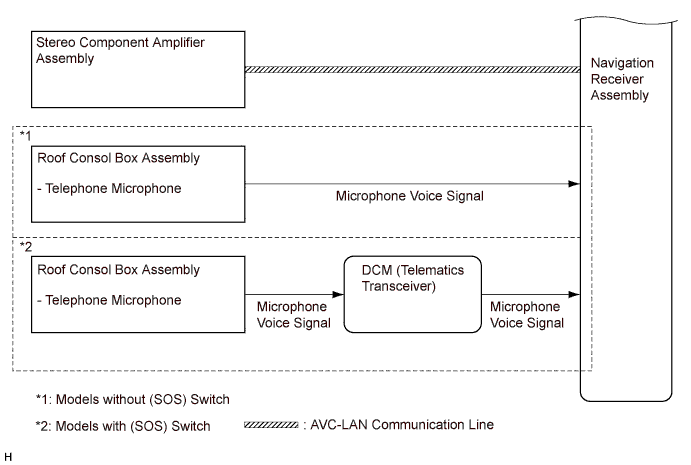 Stereo Component Amplifier Assembly

Navigation Receiver Assembly

*1

Roof Consol Box Assembly

- Telephone Microphone

Microphone Voice Signal

*2

Roof Consol Box Assembly

- Telephone Microphone

Microphone Voice Signal

DCM (Telematics Transceiver)

Microphone Voice Signal

*1: Models without (SOS) Switch

*2: Models with (SOS) Switch

: AVC-LAN Communication Line

H